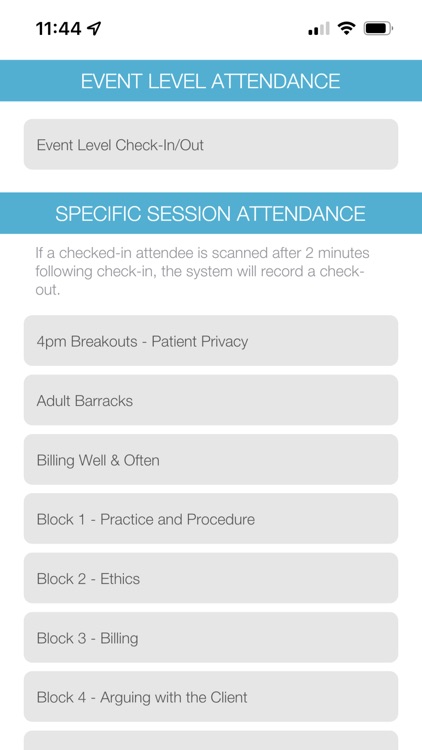 11:44

EVENT LEVEL ATTENDANCE

Event Level Check-In/Out

SPECIFIC SESSION ATTENDANCE

If a checked-in attendee is scanned after 2 minutes following check-in, the system will record a check-out.

4pm Breakouts - Patient Privacy

Adult Barracks

Billing Well & Often

Block 1 - Practice and Procedure

Block 2 - Ethics

Block 3 - Billing

Block 4 - Arguing with the Client